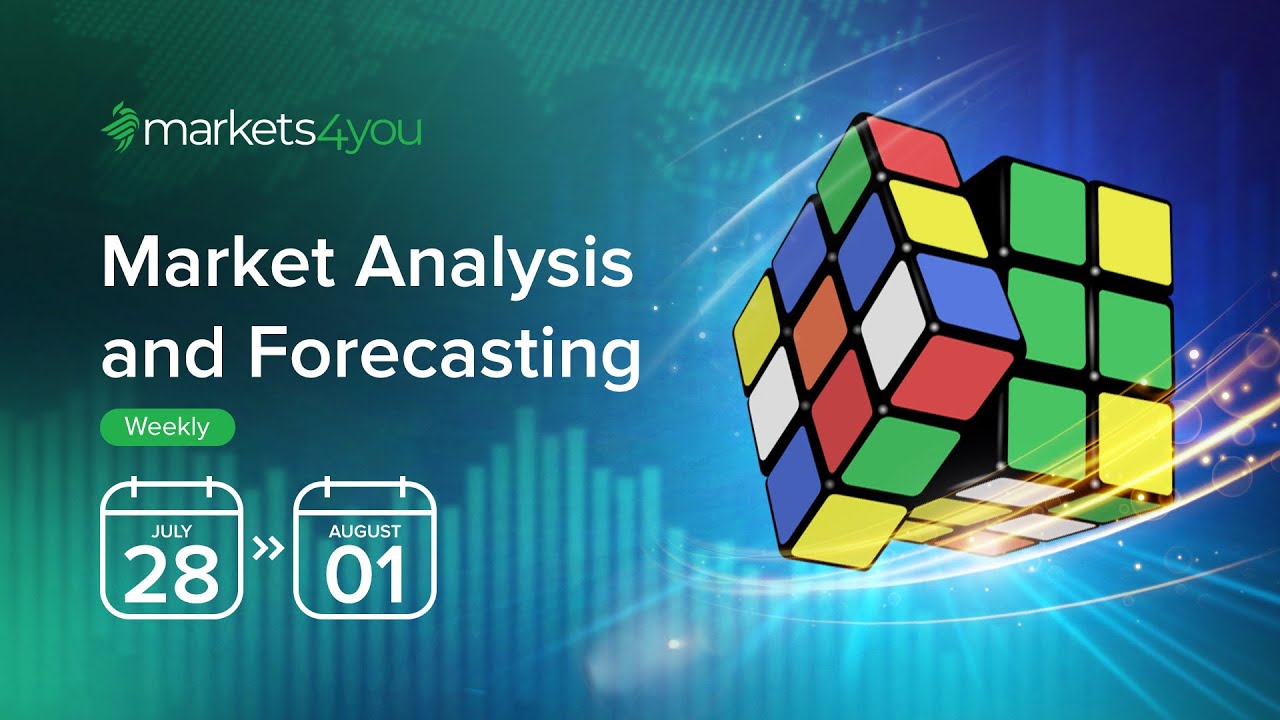 markets4you

Market Analysis and Forecasting

Weekly

JULY
28

»

AUGUST
01